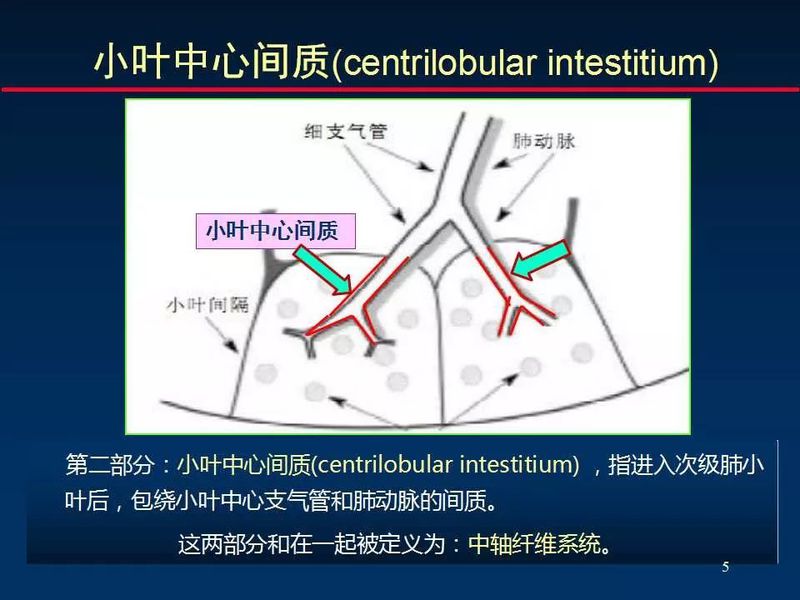 小叶中心间质(centrilobular intestitium)

细支气管

肺动脉

小叶中心间质

小叶间隔

第二部分：小叶中心间质(centrilobular intestitium) ，指进入次级肺小叶后，包绕小叶中心支气管和肺动脉的间质。

这两部分和在一起被定义为：中轴纤维系统。

5